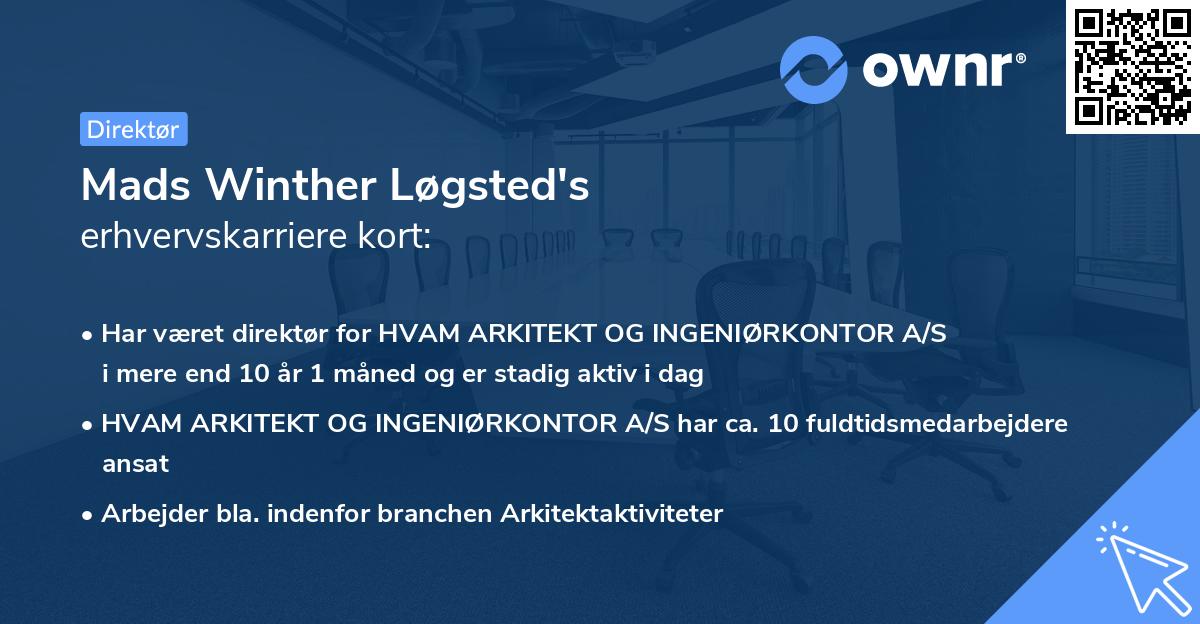 ownr®

Direktør

Mads Winther Løgsted's
erhvervskarriere kort:

• Har været direktør for HVAM ARKITEKT OG INGENIØRKONTOR A/S i mere end 10 år 1 måned og er stadig aktiv i dag

• HVAM ARKITEKT OG INGENIØRKONTOR A/S har ca. 10 fuldtidsmedarbejdere ansat

• Arbejder bla. indenfor branchen Arkitektaktiviteter